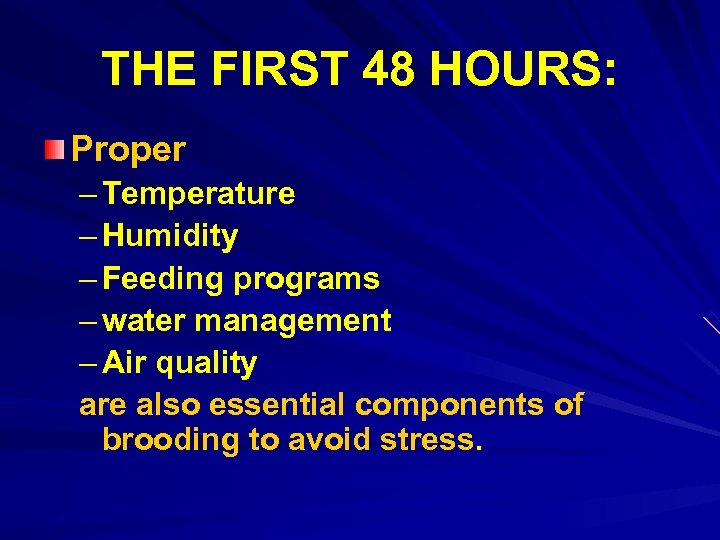 THE FIRST 48 HOURS:

Proper
– Temperature
– Humidity
– Feeding programs
– water management
– Air quality
are also essential components of brooding to avoid stress.